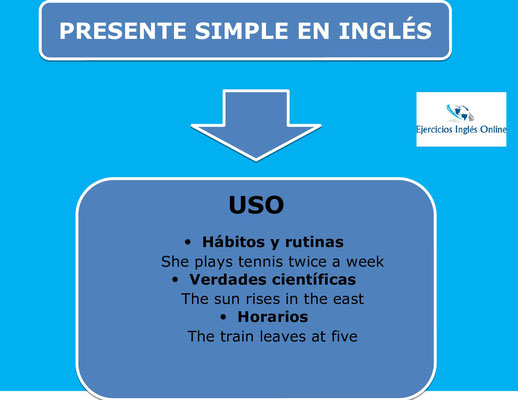 PRESENTE SIMPLE EN INGLÉS

Ejercicios Inglés Online

USO

• Hábitos y rutinas
She plays tennis twice a week
• Verdades científicas
The sun rises in the east
• Horarios
The train leaves at five